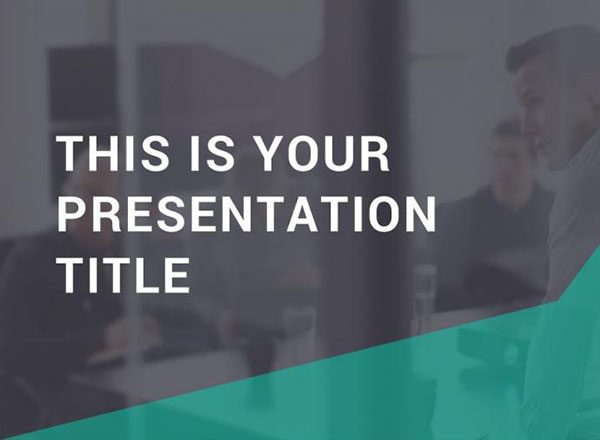 THIS IS YOUR PRESENTATION TITLE